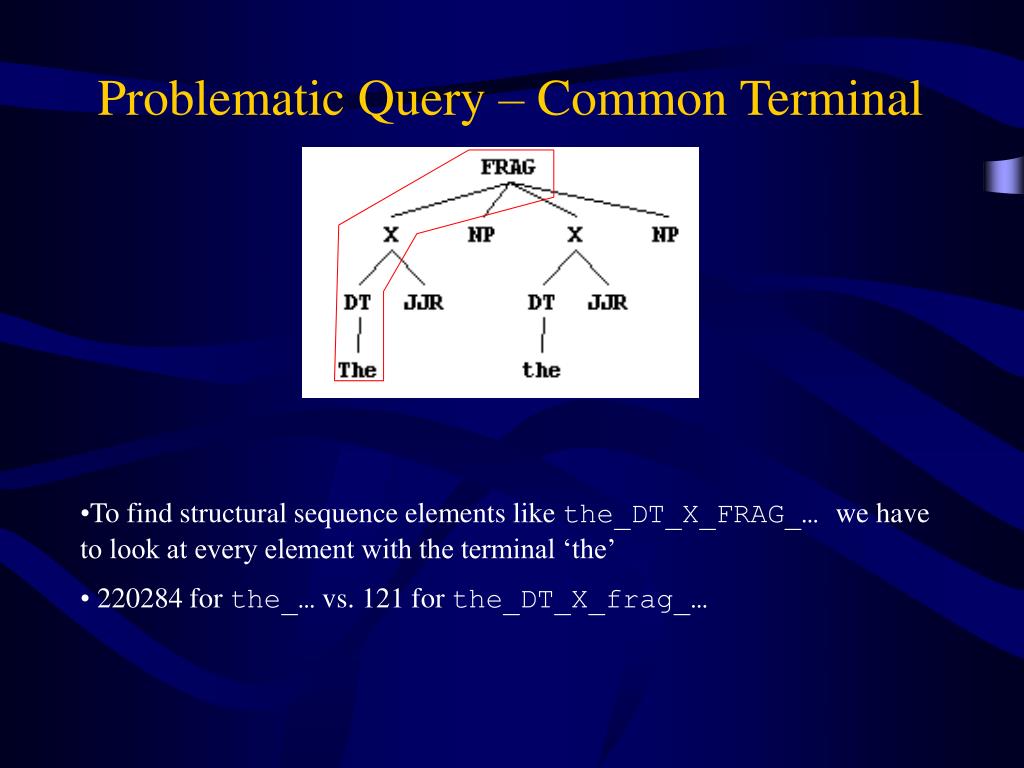 Problematic Query – Common Terminal

FRAG
X NP X NP
DT JJR DT JJR
The the

•To find structural sequence elements like the_DT_X_FRAG_… we have to look at every element with the terminal ‘the’

• 220284 for the_… vs. 121 for the_DT_X_frag_…